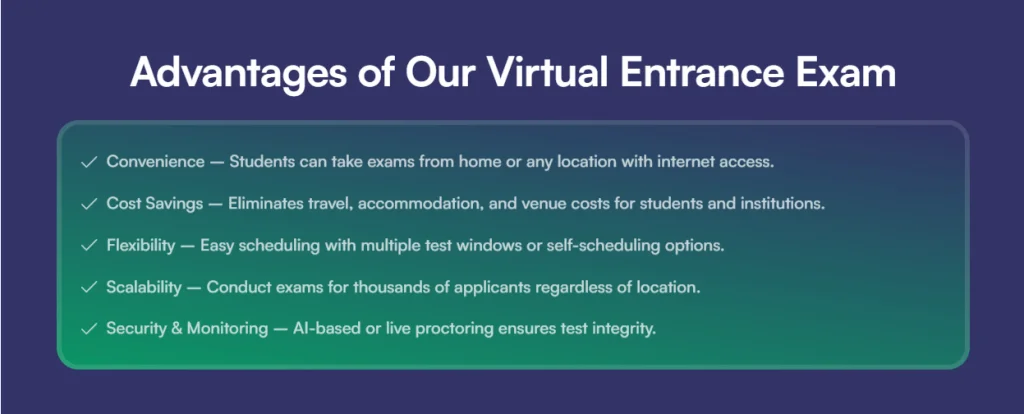 Advantages of Our Virtual Entrance Exam

✓ Convenience — Students can take exams from home or any location with internet access.

✓ Cost Savings — Eliminates travel, accommodation, and venue costs for students and institutions.

✓ Flexibility — Easy scheduling with multiple test windows or self-scheduling options.

✓ Scalability — Conduct exams for thousands of applicants regardless of location.

✓ Security & Monitoring — AI-based or live proctoring ensures test integrity.